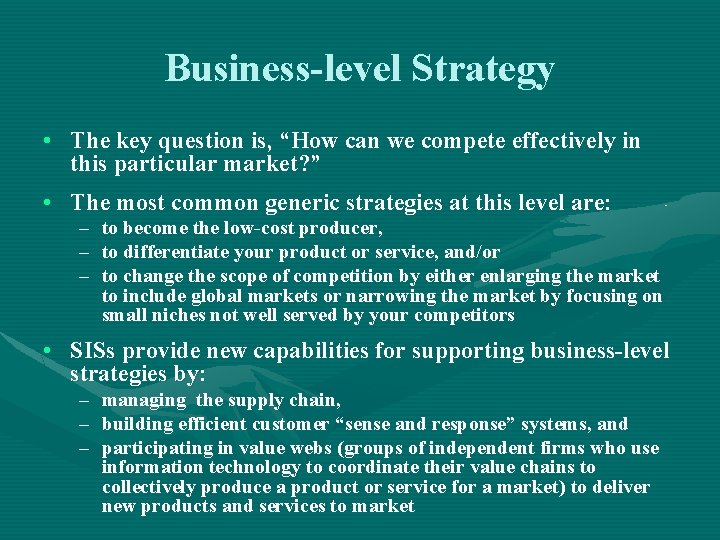 Business-level Strategy

• The key question is, “How can we compete effectively in this particular market?”

• The most common generic strategies at this level are:
– to become the low-cost producer,
– to differentiate your product or service, and/or
– to change the scope of competition by either enlarging the market to include global markets or narrowing the market by focusing on small niches not well served by your competitors

• SISs provide new capabilities for supporting business-level strategies by:
– managing the supply chain,
– building efficient customer “sense and response” systems, and
– participating in value webs (groups of independent firms who use information technology to coordinate their value chains to collectively produce a product or service for a market) to deliver new products and services to market